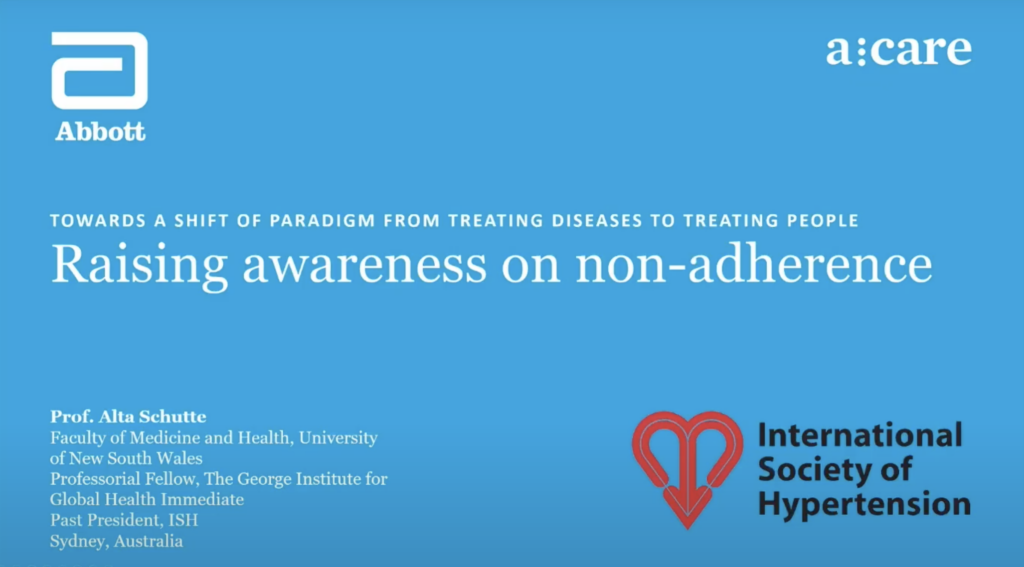 Abbott

a:care

TOWARDS A SHIFT OF PARADIGM FROM TREATING DISEASES TO TREATING PEOPLE
Raising awareness on non-adherence

Prof. Alta Schutte
Faculty of Medicine and Health, University of New South Wales
Professorial Fellow, The George Institute for Global Health Immediate
Past President, ISH
Sydney, Australia

International Society of Hypertension